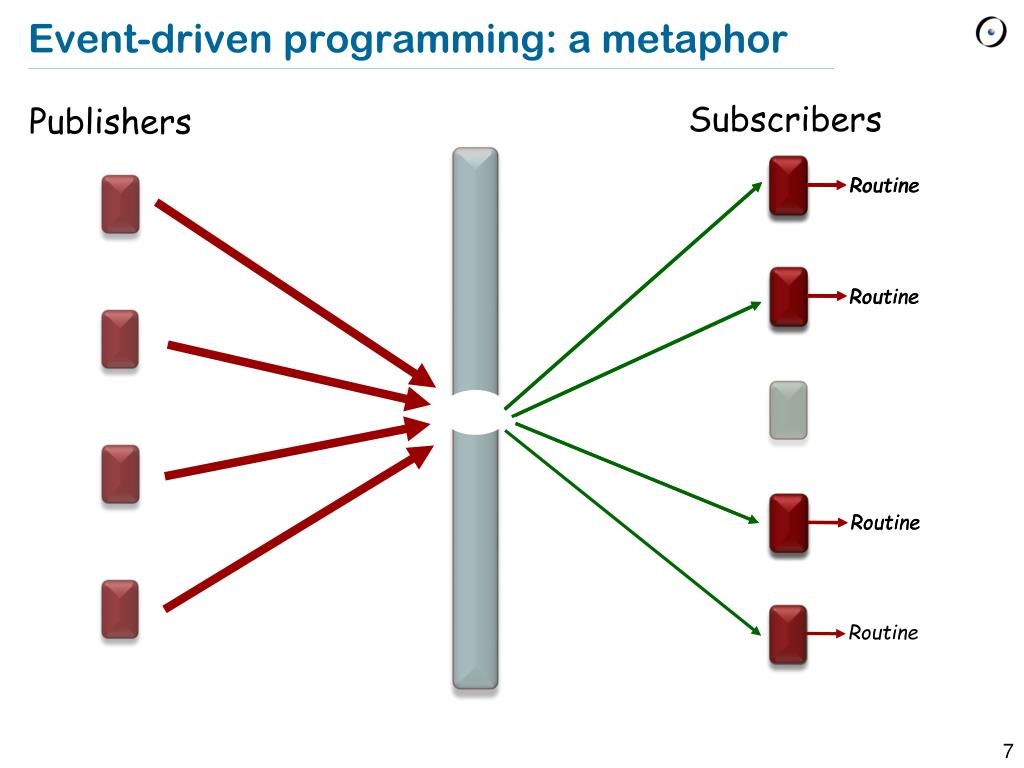 Event-driven programming: a metaphor

Publishers

Subscribers

Routine

Routine

Routine

Routine

7